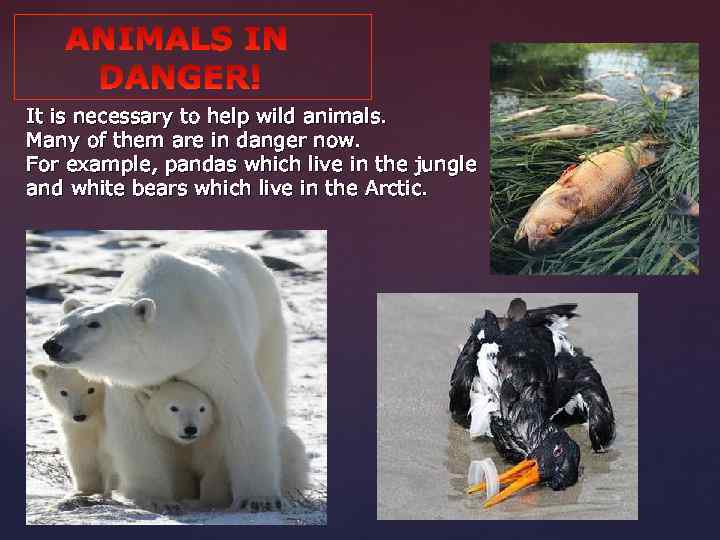 ANIMALS IN DANGER!

It is necessary to help wild animals.
Many of them are in danger now.
For example, pandas which live in the jungle and white bears which live in the Arctic.